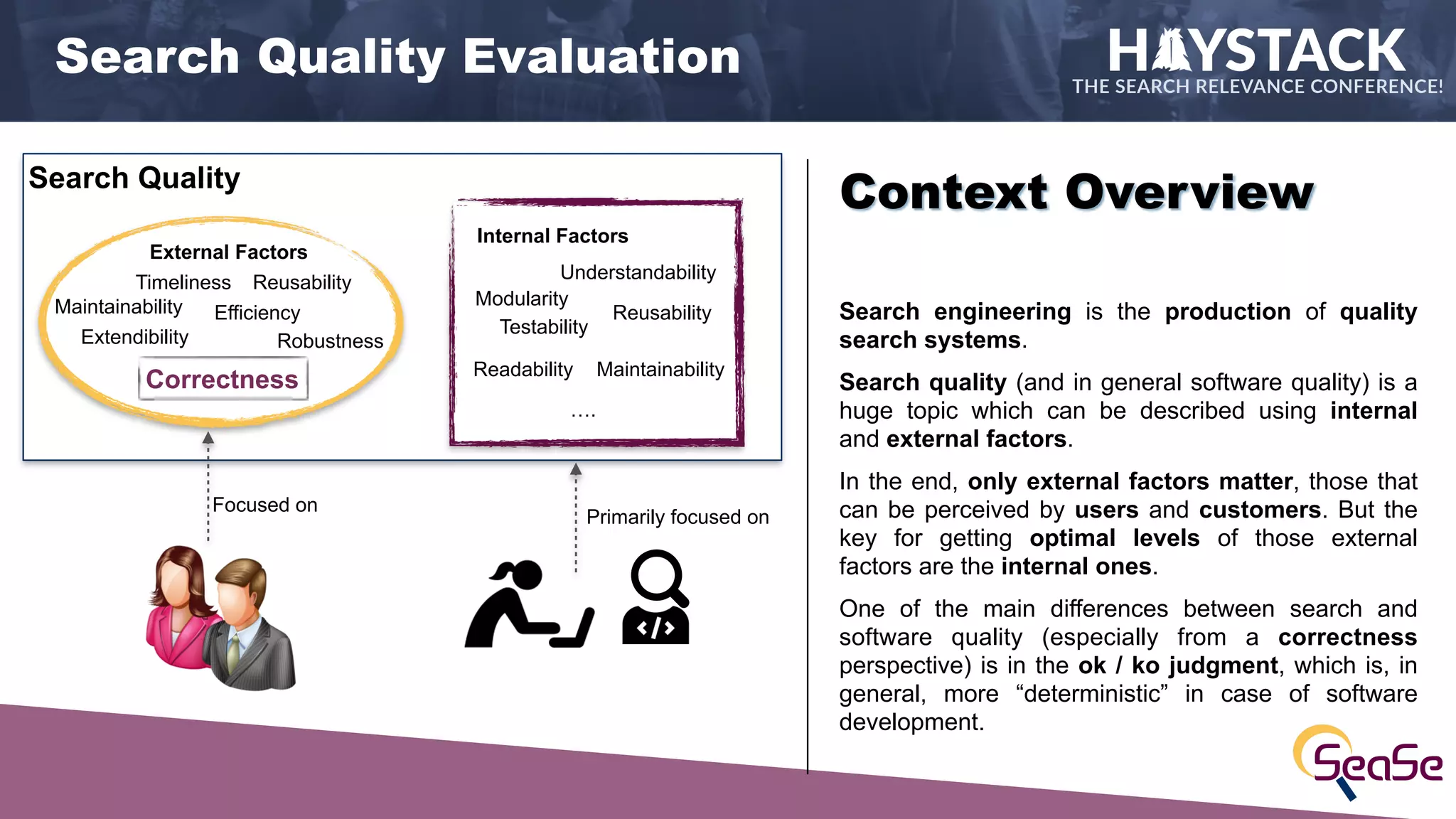 Search Quality Evaluation

HAYSTACK
THE SEARCH RELEVANCE CONFERENCE!

Search Quality

External Factors
Timeliness Reusability
Maintainability Efficiency
Extendibility Robustness
Correctness

Internal Factors
Understandability
Modularity
Reusability
Testability
Readability Maintainability
....

Focused on

Primarily focused on

Context Overview

Search engineering is the production of quality search systems.

Search quality (and in general software quality) is a huge topic which can be described using internal and external factors.

In the end, only external factors matter, those that can be perceived by users and customers. But the key for getting optimal levels of those external factors are the internal ones.

One of the main differences between search and software quality (especially from a correctness perspective) is in the ok / ko judgment, which is, in general, more “deterministic” in case of software development.

SeaSe